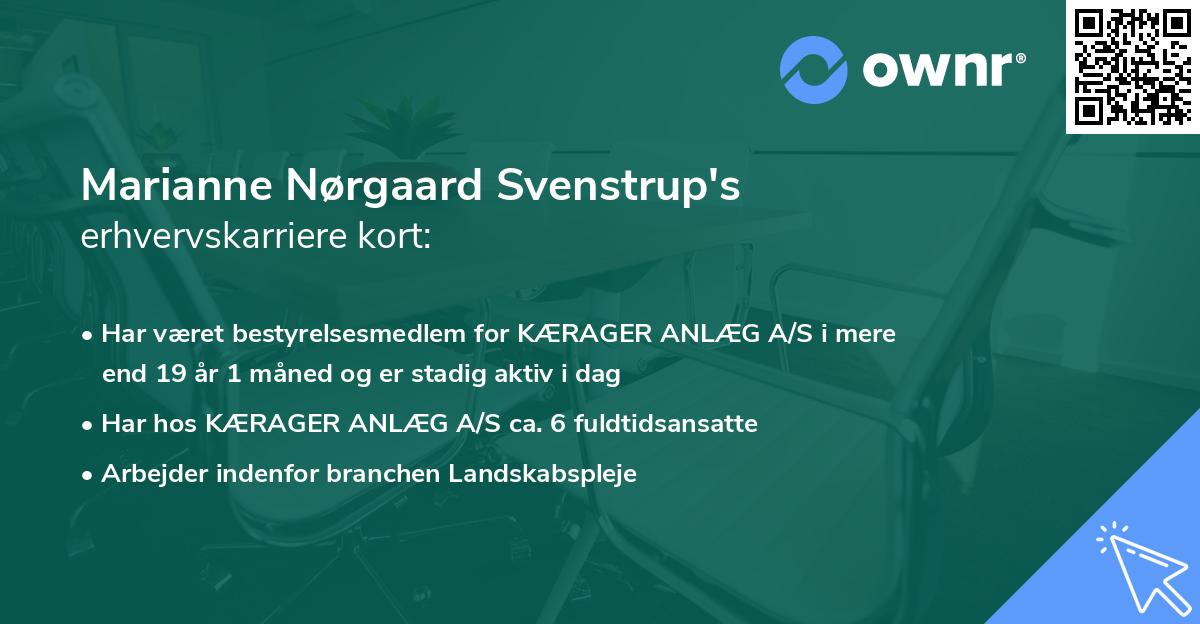 ownr®

Marianne Nørgaard Svenstrup's
erhvervskarriere kort:

• Har været bestyrelsesmedlem for KÆRAGER ANLÆG A/S i mere end 19 år 1 måned og er stadig aktiv i dag
• Har hos KÆRAGER ANLÆG A/S ca. 6 fuldtidsansatte
• Arbejder indenfor branchen Landskabspleje